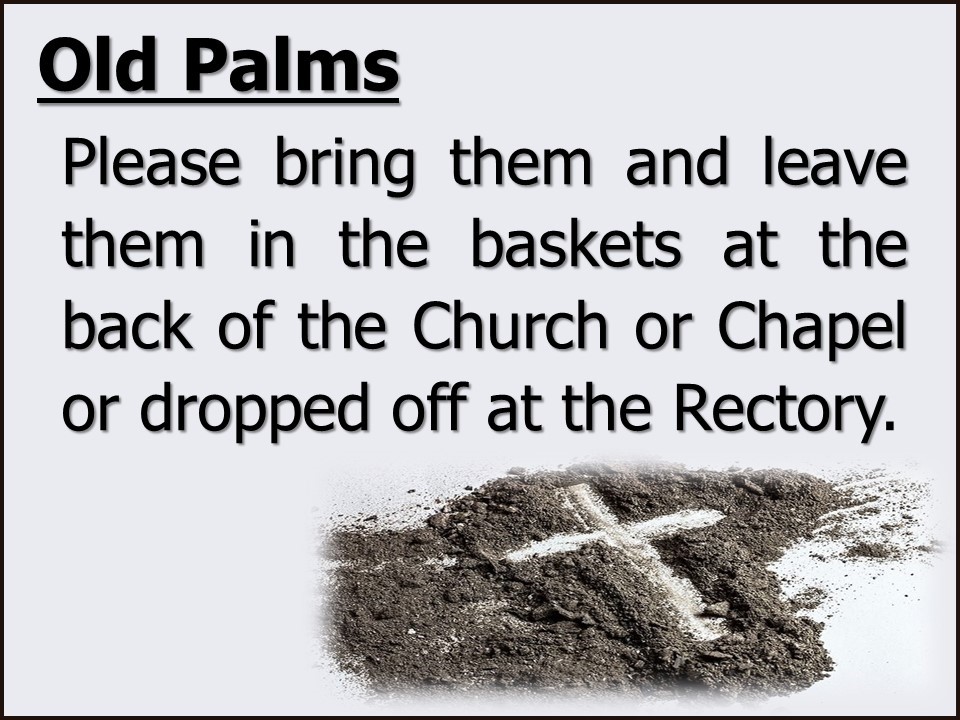 Old Palms

Please bring them and leave them in the baskets at the back of the Church or Chapel or dropped off at the Rectory.